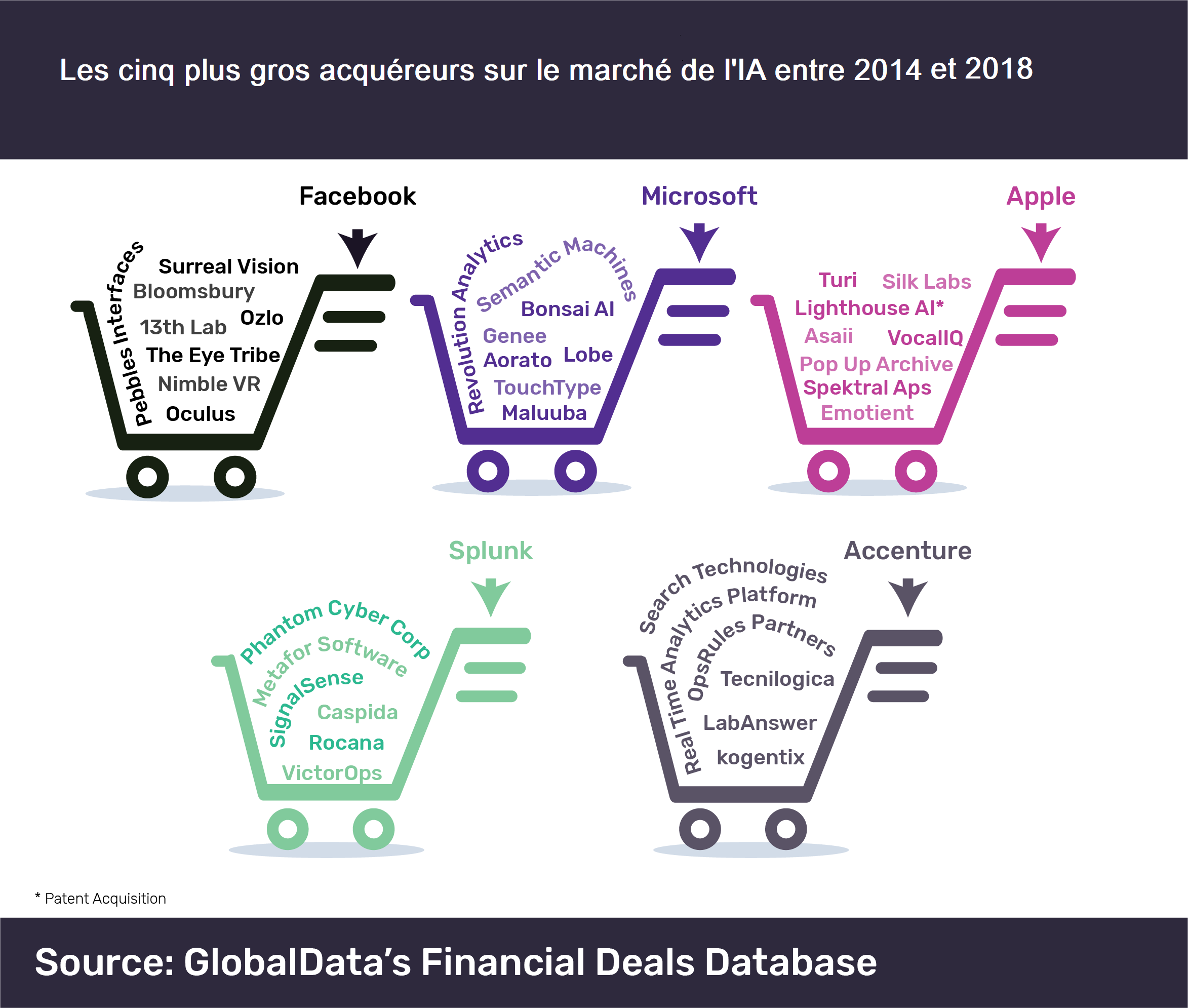 Les cinq plus gros acquéreurs sur le marché de l'IA entre 2014 et 2018

Facebook

Pebbles Interfaces
Surreal Vision
Bloomsbury
13th Lab
Ozlo
The Eye Tribe
Nimble VR
Oculus

Microsoft

Revolution Analytics
Semantic Machines
Bonsai AI
Genee
Aorato
Lobe
TouchType
Maluuba

Apple

Turi
Silk Labs
Lighthouse AI*
Asaii
VocalIQ
Pop Up Archive
Spektral Aps
Emotient

Splunk

Phantom Cyber Corp
Metafor Software
SignalSense
Caspida
Rocana
VictorOps

Accenture

Search Technologies
Real Time Analytics Platform
OpsRules Partners
Tecnilogica
LabAnswer
kogentix

* Patent Acquisition

Source: GlobalData's Financial Deals Database